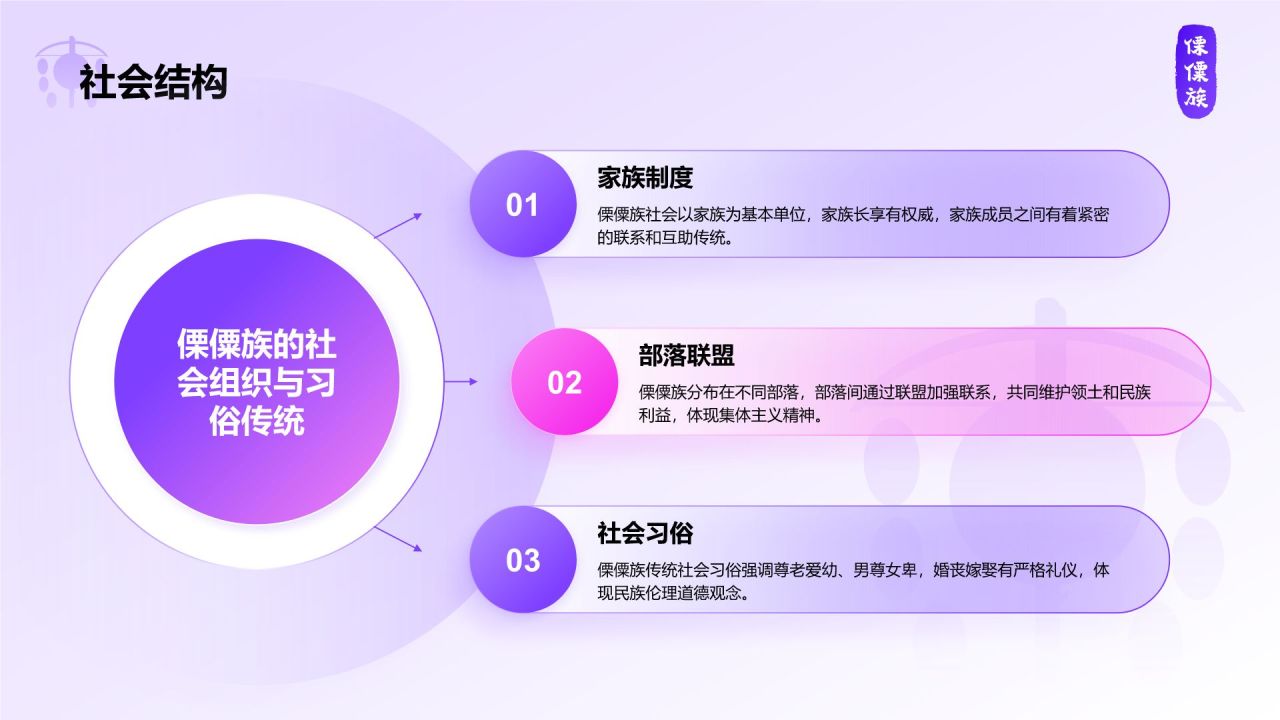 社会结构

傈僳族

傈僳族的社会组织与习俗传统

01
家族制度
傈僳族社会以家族为基本单位，家族长享有权威，家族成员之间有着紧密的联系和互助传统。

02
部落联盟
傈僳族分布在不同部落，部落间通过联盟加强联系，共同维护领土和民族利益，体现集体主义精神。

03
社会习俗
傈僳族传统社会习俗强调尊老爱幼、男尊女卑，婚丧嫁娶有严格礼仪，体现民族伦理道德观念。